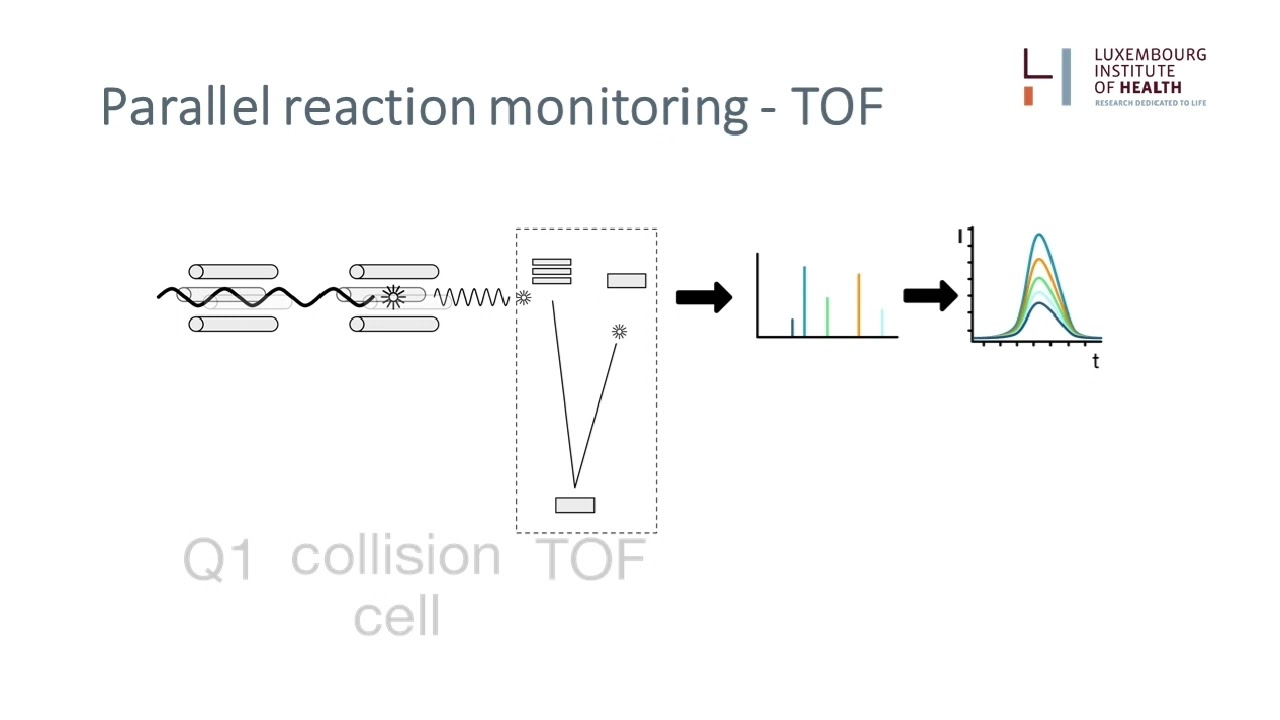 Parallel reaction monitoring - TOF

LUXEMBOURG INSTITUTE OF HEALTH
RESEARCH DEDICATED TO LIFE

I

t

Q1 collision cell TOF